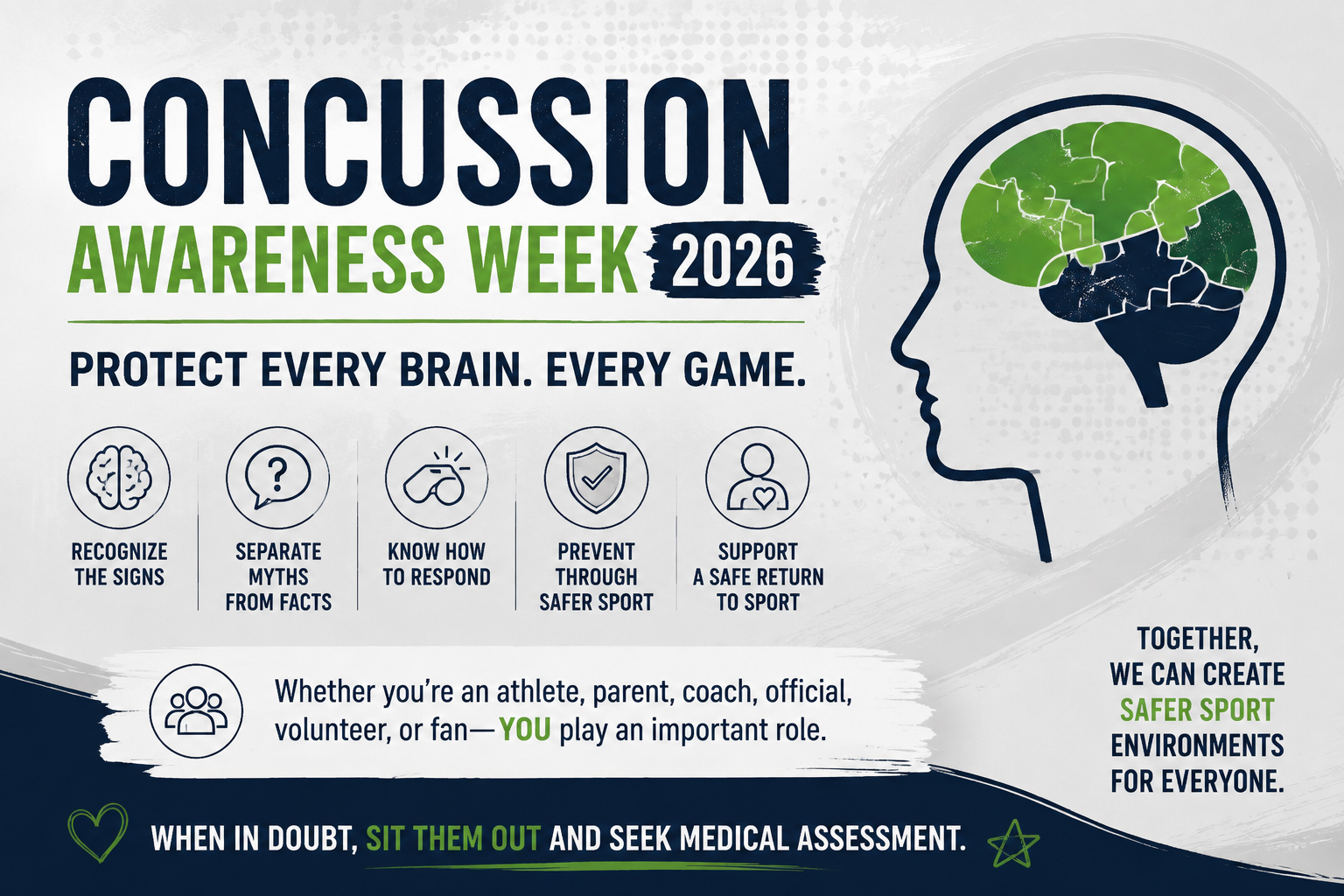 CONCUSSION
AWARENESS WEEK 2026

PROTECT EVERY BRAIN. EVERY GAME.

RECOGNIZE THE SIGNS

SEPARATE MYTHS FROM FACTS

KNOW HOW TO RESPOND

PREVENT THROUGH SAFER SPORT

SUPPORT A SAFE RETURN TO SPORT

Whether you're an athlete, parent, coach, official, volunteer, or fan—YOU play an important role.

TOGETHER, WE CAN CREATE SAFER SPORT ENVIRONMENTS FOR EVERYONE.

WHEN IN DOUBT, SIT THEM OUT AND SEEK MEDICAL ASSESSMENT.